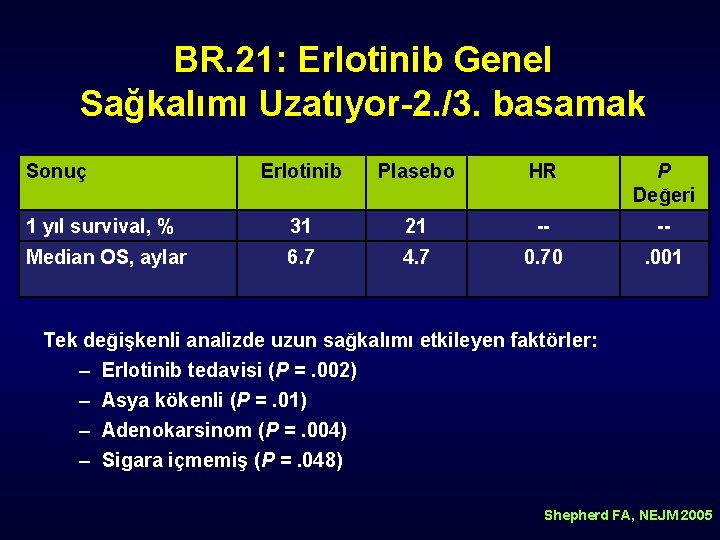 BR.21: Erlotinib Genel Sağkalımı Uzatıyor-2./3. basamak

| Sonuç | Erlotinib | Plasebo | HR | P Değeri |
|---|---|---|---|---|
| 1 yıl survival, % | 31 | 21 | -- | -- |
| Median OS, aylar | 6.7 | 4.7 | 0.70 | .001 |

Tek değişkenli analizde uzun sağkalımı etkileyen faktörler:
– Erlotinib tedavisi (P = .002)
– Asya kökenli (P = .01)
– Adenokarsinom (P = .004)
– Sigara içmemiş (P = .048)

Shepherd FA, NEJM 2005